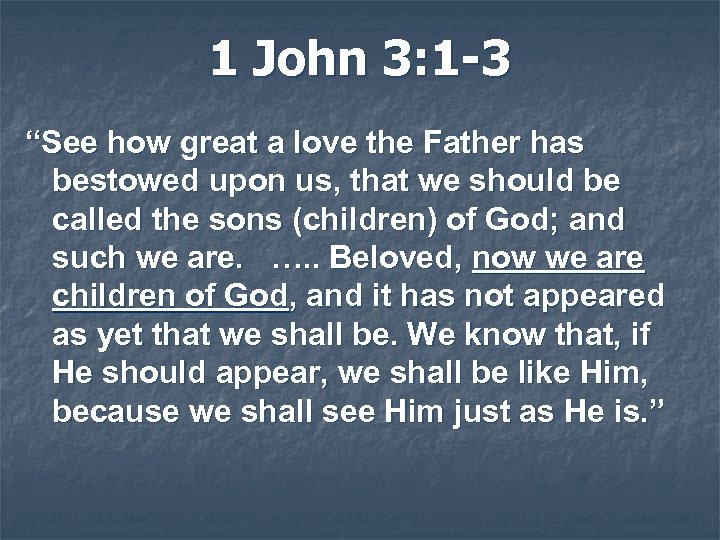 1 John 3:1-3

“See how great a love the Father has bestowed upon us, that we should be called the sons (children) of God; and such we are. ….. Beloved, now we are children of God, and it has not appeared as yet that we shall be. We know that, if He should appear, we shall be like Him, because we shall see Him just as He is.”